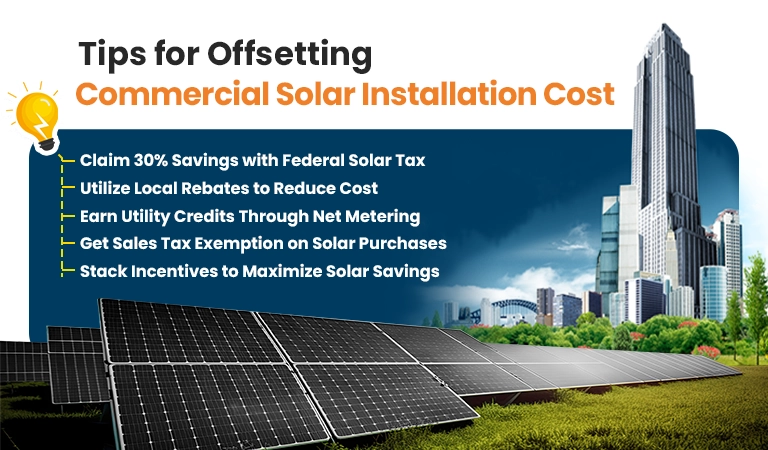 Tips for Offsetting
Commercial Solar Installation Cost

Claim 30% Savings with Federal Solar Tax
Utilize Local Rebates to Reduce Cost
Earn Utility Credits Through Net Metering
Get Sales Tax Exemption on Solar Purchases
Stack Incentives to Maximize Solar Savings